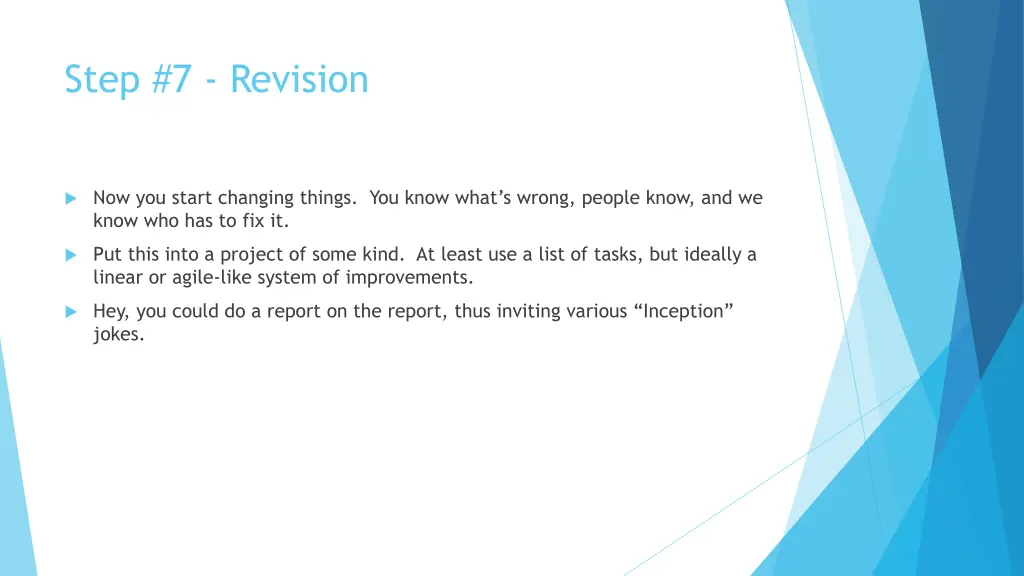 Step #7 - Revision

Now you start changing things. You know what’s wrong, people know, and we know who has to fix it.

Put this into a project of some kind. At least use a list of tasks, but ideally a linear or agile-like system of improvements.

Hey, you could do a report on the report, thus inviting various “Inception” jokes.